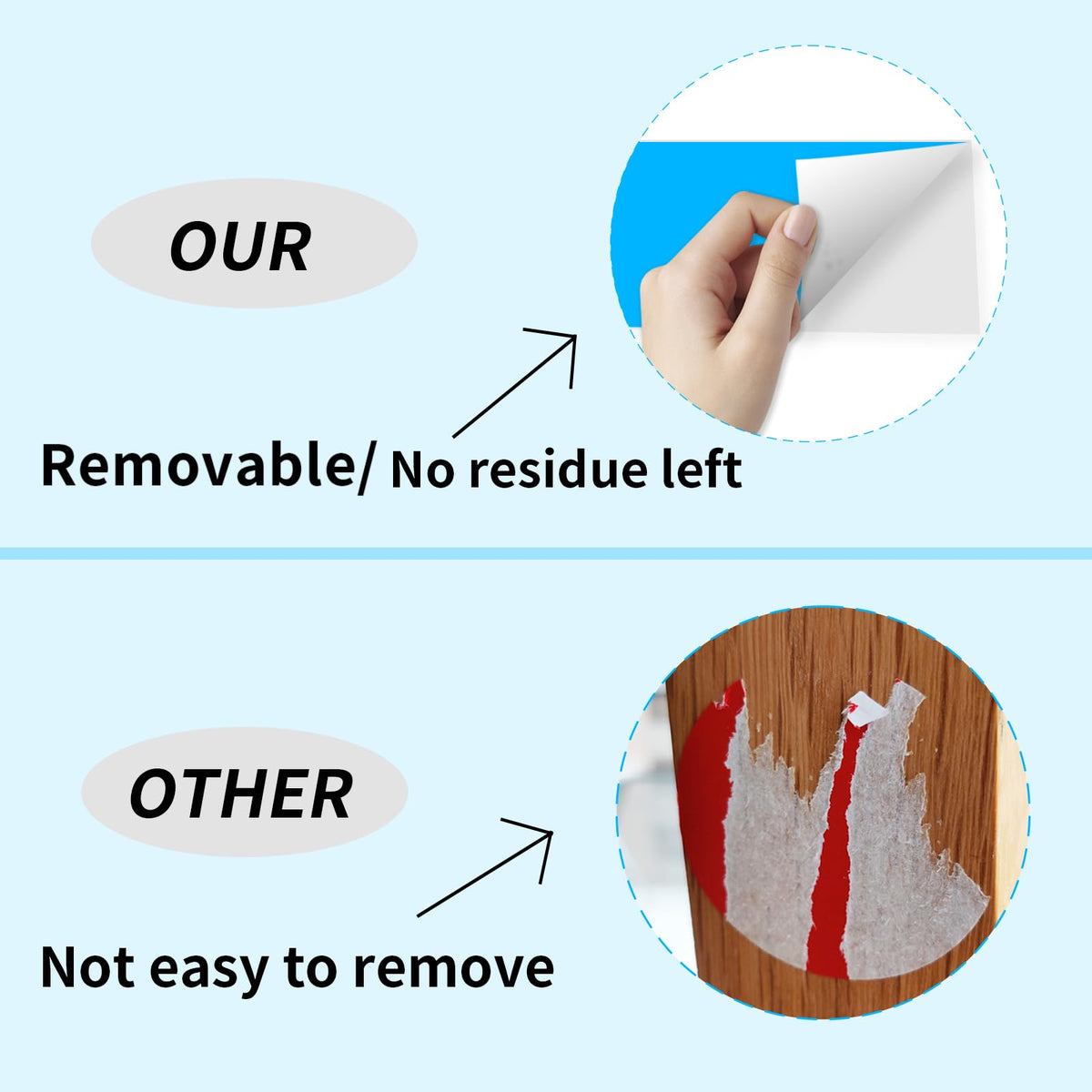 OUR

Removable/ No residue left

OTHER

Not easy to remove